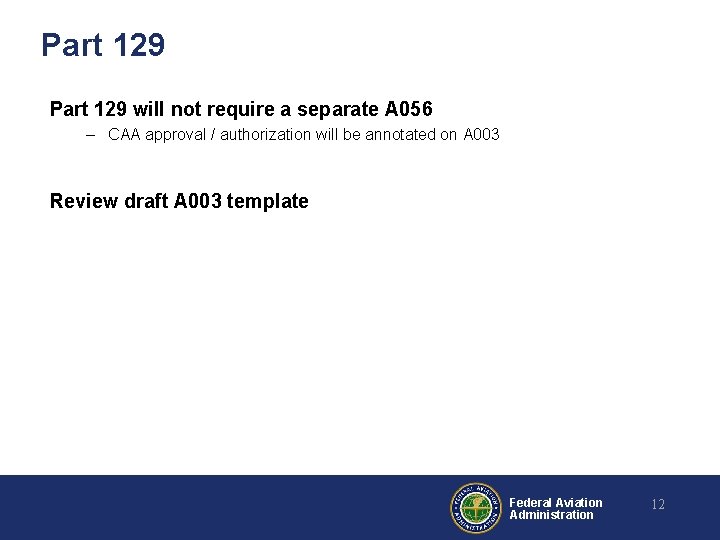 Part 129

Part 129 will not require a separate A056

– CAA approval / authorization will be annotated on A003

Review draft A003 template

FEDERAL AVIATION ADMINISTRATION

Federal Aviation Administration

12